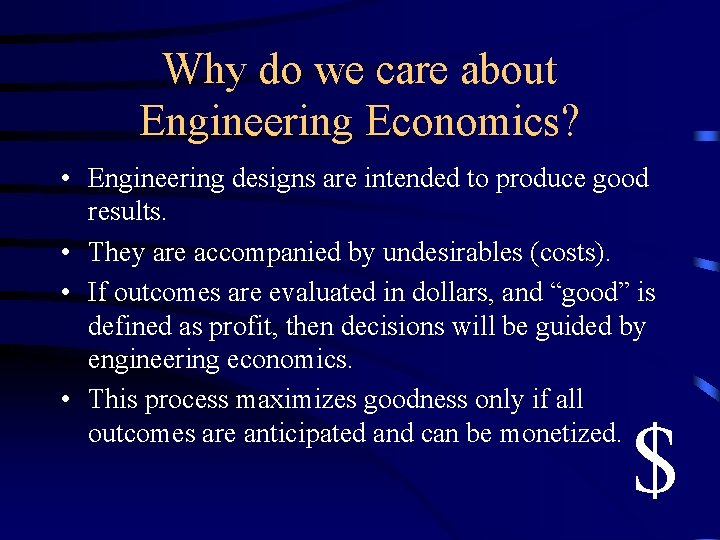 Why do we care about Engineering Economics?

• Engineering designs are intended to produce good results.

• They are accompanied by undesirables (costs).

• If outcomes are evaluated in dollars, and “good” is defined as profit, then decisions will be guided by engineering economics.

• This process maximizes goodness only if all outcomes are anticipated and can be monetized.

$